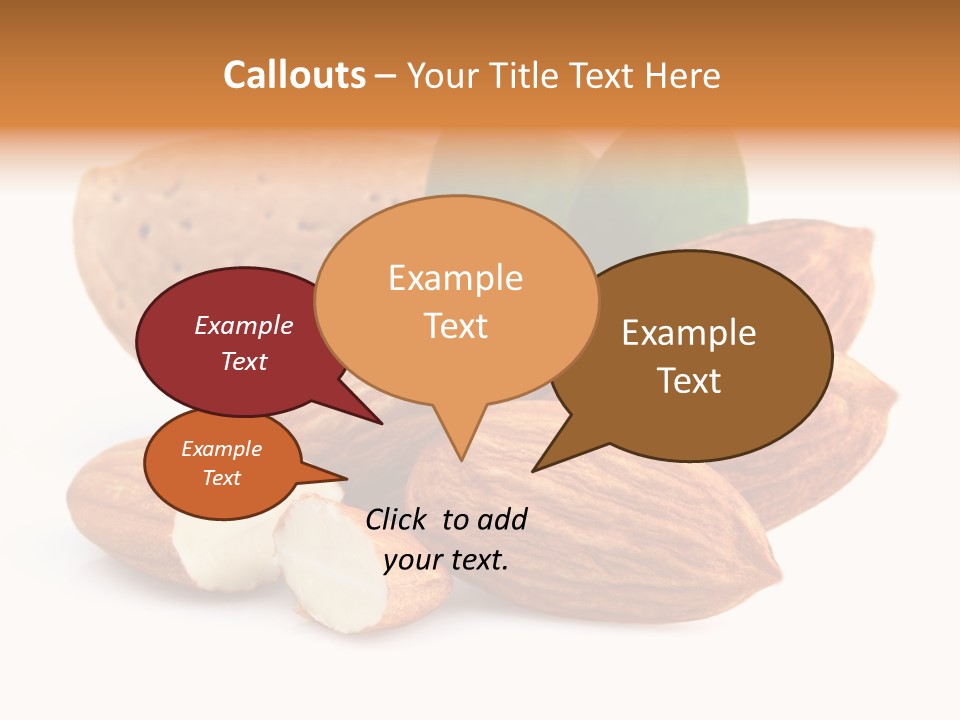 Callouts – Your Title Text Here

Example Text

Example Text

Example Text

Example Text

Click to add your text.